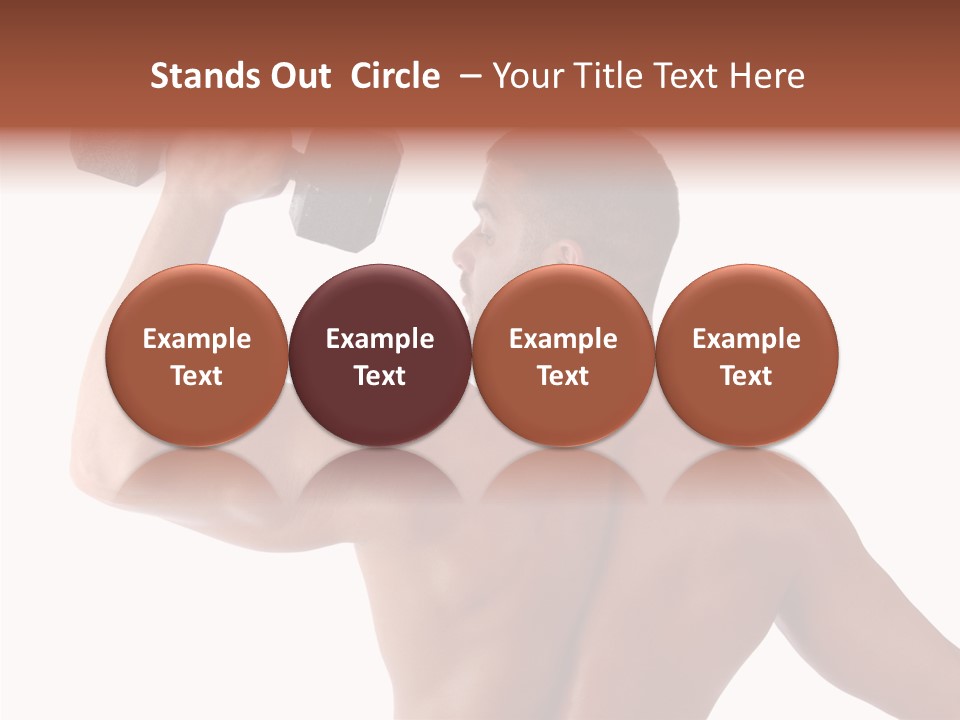 Stands Out Circle – Your Title Text Here

Example Text

Example Text

Example Text

Example Text